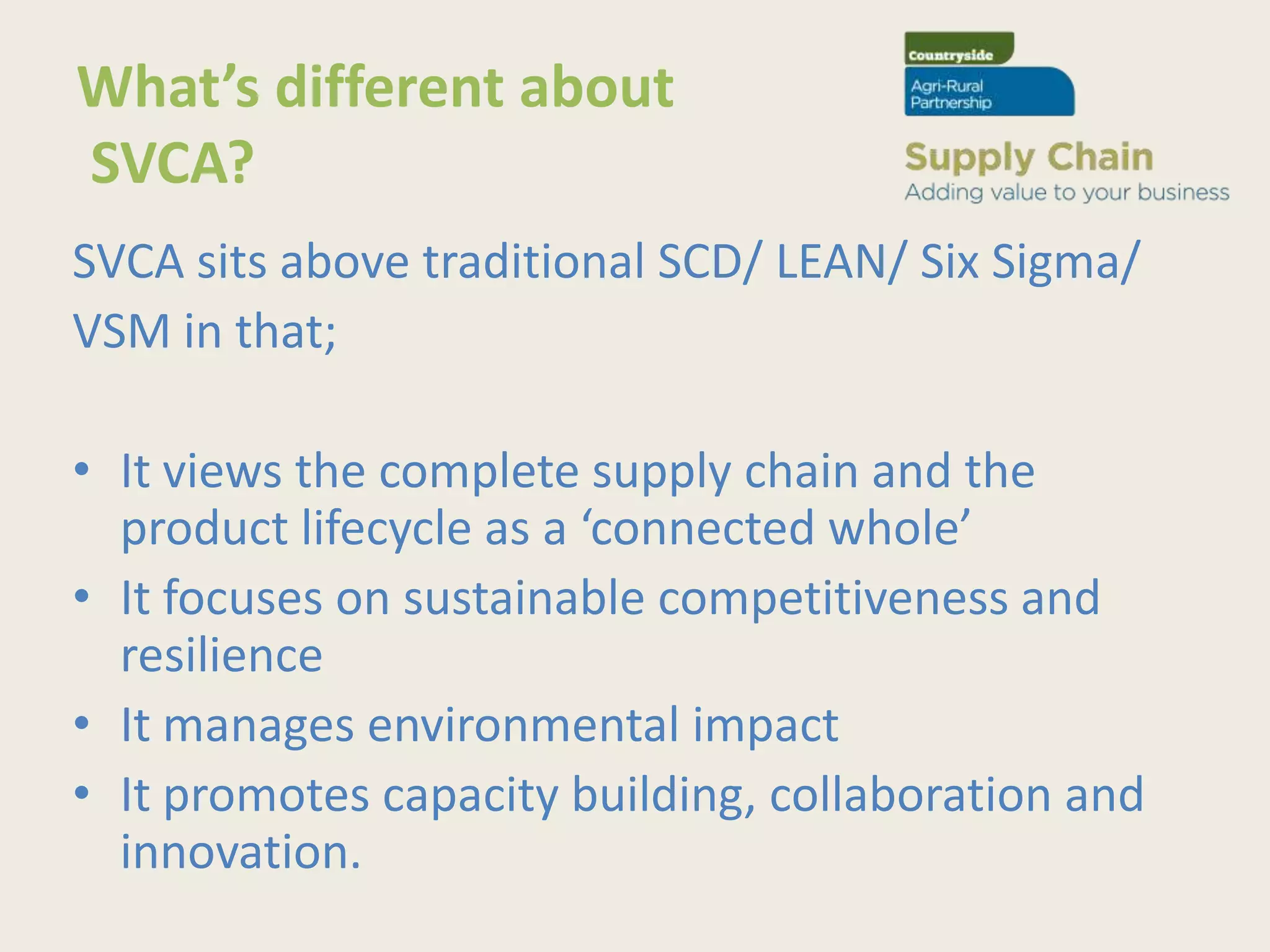 What's different about SVCA?

Countryside
Agri-Rural Partnership

Supply Chain
Adding value to your business

SVCA sits above traditional SCD/ LEAN/ Six Sigma/ VSM in that;

• It views the complete supply chain and the product lifecycle as a 'connected whole'
• It focuses on sustainable competitiveness and resilience
• It manages environmental impact
• It promotes capacity building, collaboration and innovation.